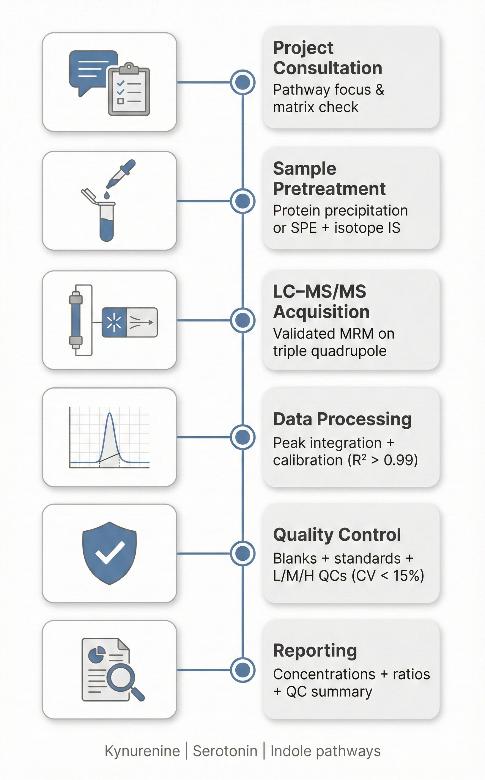 Project Consultation
Pathway focus & matrix check

Sample Pretreatment
Protein precipitation or SPE + isotope IS

LC–MS/MS Acquisition
Validated MRM on triple quadrupole

Data Processing
Peak integration + calibration ($R^2 > 0.99$)

Quality Control
Blanks + standards + L/M/H QCs (CV < 15%)

Reporting
Concentrations + ratios + QC summary

Kynurenine | Serotonin | Indole pathways